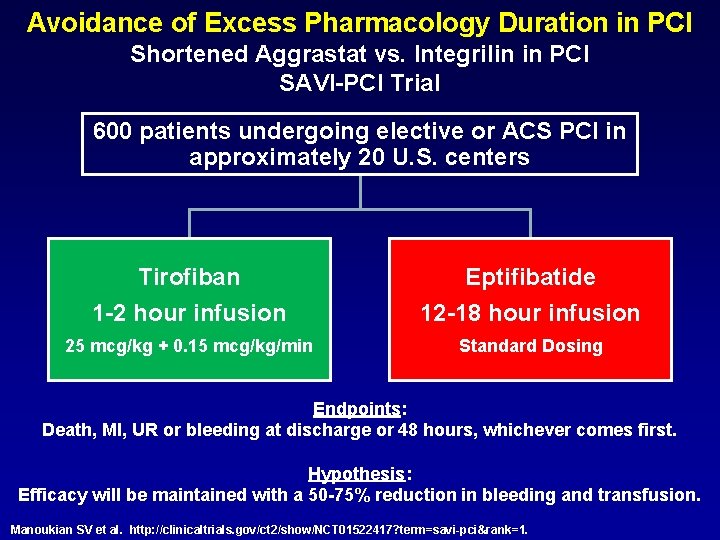 Avoidance of Excess Pharmacology Duration in PCI
Shortened Aggrastat vs. Integrilin in PCI
SAVI-PCI Trial

600 patients undergoing elective or ACS PCI in approximately 20 U.S. centers

Tirofiban
1-2 hour infusion
25 mcg/kg + 0.15 mcg/kg/min

Eptifibatide
12-18 hour infusion
Standard Dosing

Endpoints:
Death, MI, UR or bleeding at discharge or 48 hours, whichever comes first.

Hypothesis:
Efficacy will be maintained with a 50-75% reduction in bleeding and transfusion.

Manoukian SV et al. http://clinicaltrials.gov/ct2/show/NCT01522417?term=savi-pci&rank=1.